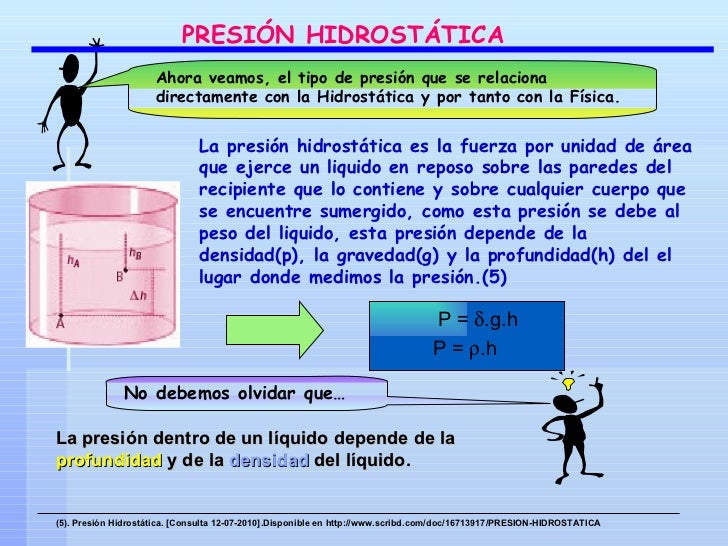 PRESIÓN HIDROSTÁTICA

Ahora veamos, el tipo de presión que se relaciona directamente con la Hidrostática y por tanto con la Física.

La presión hidrostática es la fuerza por unidad de área que ejerce un liquido en reposo sobre las paredes del recipiente que lo contiene y sobre cualquier cuerpo que se encuentre sumergido, como esta presión se debe al peso del liquido, esta presión depende de la densidad(p), la gravedad(g) y la profundidad(h) del el lugar donde medimos la presión.(5)

$h_A$
$h_B$
B
$\Delta h$
A

$P = \delta.g.h$
$P = \rho.h$

No debemos olvidar que…

La presión dentro de un líquido depende de la profundidad y de la densidad del líquido.

(5). Presión Hidrostática. [Consulta 12-07-2010].Disponible en http://www.scribd.com/doc/16713917/PRESION-HIDROSTATICA